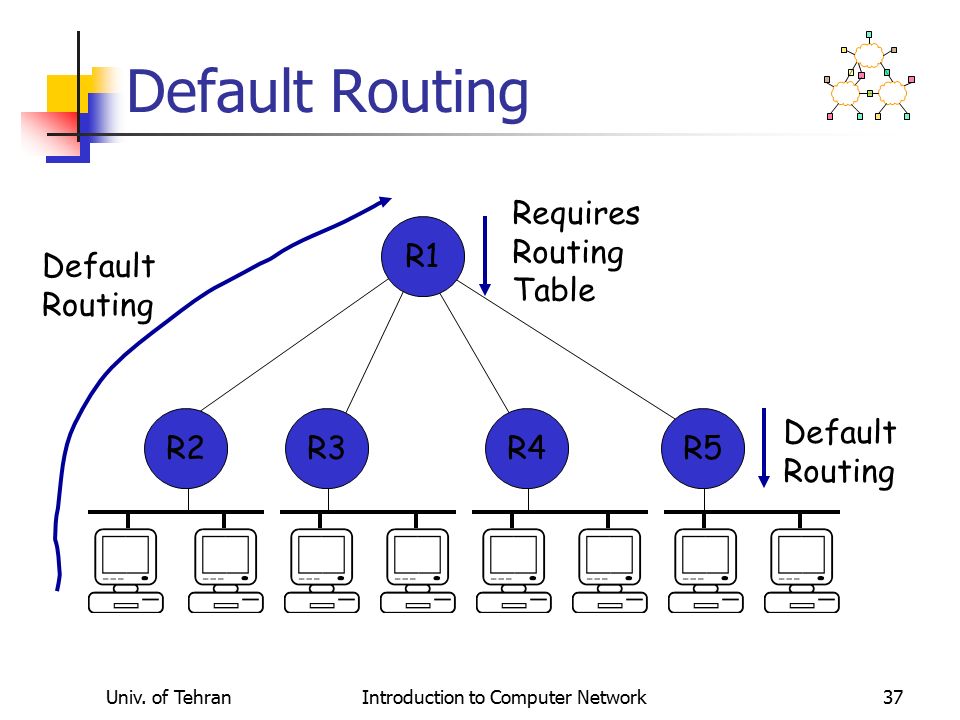 Default Routing

Default Routing

R1

Requires Routing Table

R2

R3

R4

R5

Default Routing

Univ. of Tehran

Introduction to Computer Network

37